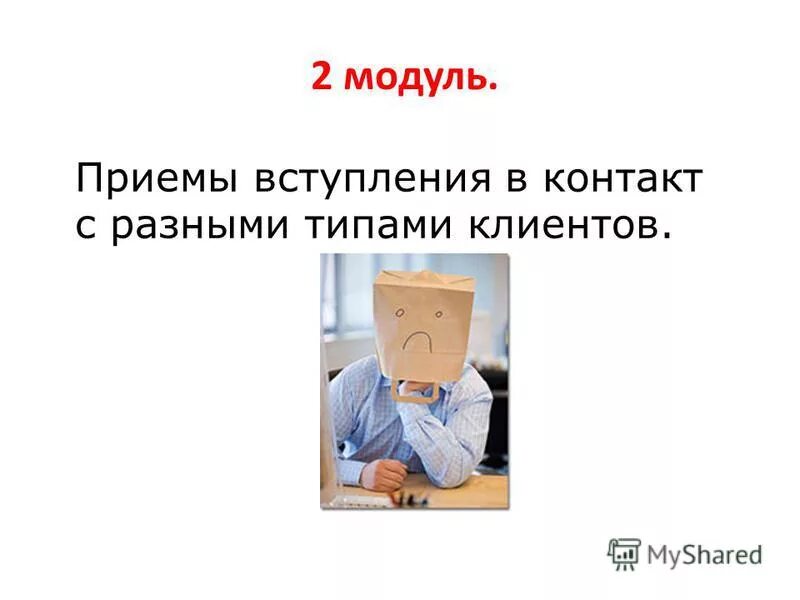 2 модуль.

Приемы вступления в контакт с разными типами клиентов.

MyShared